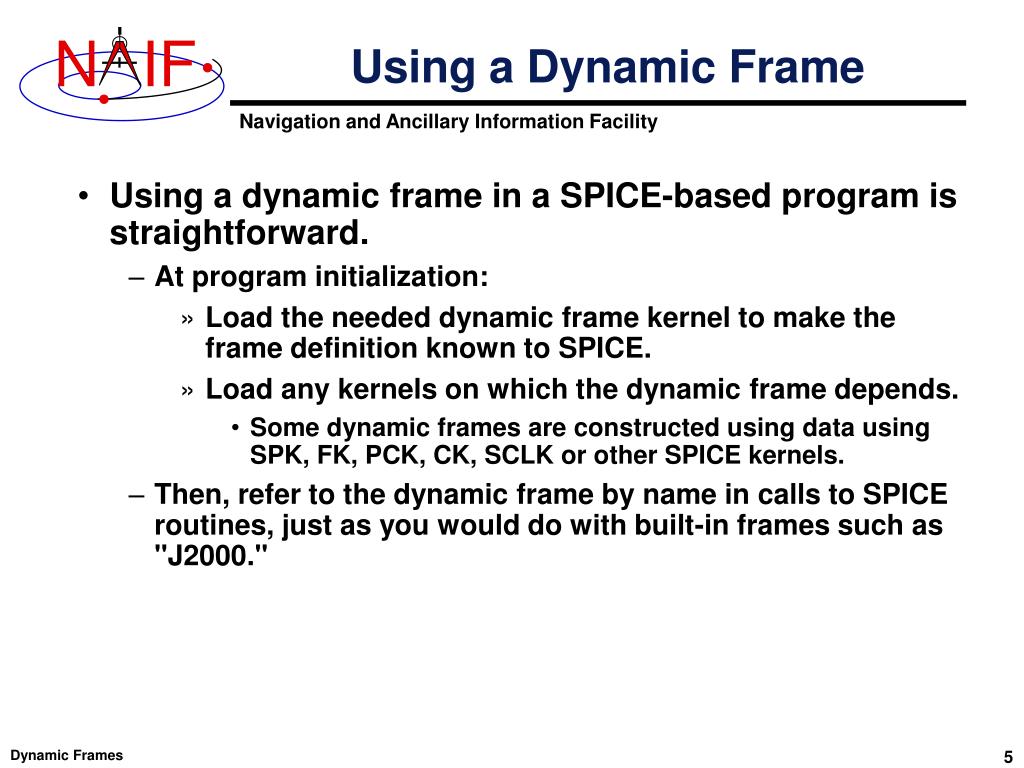 NAIF

Using a Dynamic Frame

Navigation and Ancillary Information Facility

• Using a dynamic frame in a SPICE-based program is straightforward.

– At program initialization:

» Load the needed dynamic frame kernel to make the frame definition known to SPICE.

» Load any kernels on which the dynamic frame depends.

• Some dynamic frames are constructed using data using SPK, FK, PCK, CK, SCLK or other SPICE kernels.

– Then, refer to the dynamic frame by name in calls to SPICE routines, just as you would do with built-in frames such as "J2000."

Dynamic Frames

5